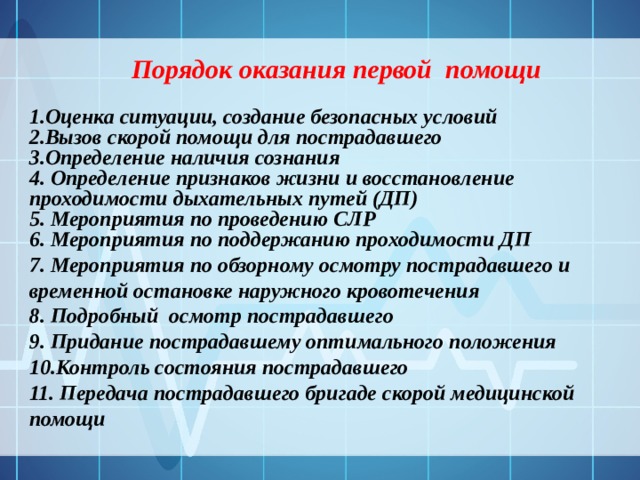 Порядок оказания первой помощи

1.Оценка ситуации, создание безопасных условий
2.Вызов скорой помощи для пострадавшего
3.Определение наличия сознания
4. Определение признаков жизни и восстановление проходимости дыхательных путей (ДП)
5. Мероприятия по проведению СЛР
6. Мероприятия по поддержанию проходимости ДП
7. Мероприятия по обзорному осмотру пострадавшего и временной остановке наружного кровотечения
8. Подробный осмотр пострадавшего
9. Придание пострадавшему оптимального положения
10.Контроль состояния пострадавшего
11. Передача пострадавшего бригаде скорой медицинской помощи